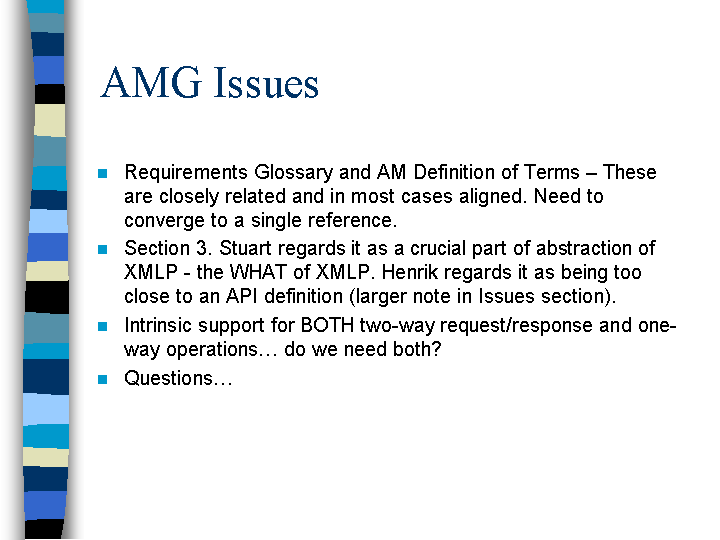 AMG Issues

- Requirements Glossary and AM Definition of Terms – These are closely related and in most cases aligned. Need to converge to a single reference.
- Section 3. Stuart regards it as a crucial part of abstraction of XMLP - the WHAT of XMLP. Henrik regards it as being too close to an API definition (larger note in Issues section).
- Intrinsic support for BOTH two-way request/response and one-way operations… do we need both?
- Questions…